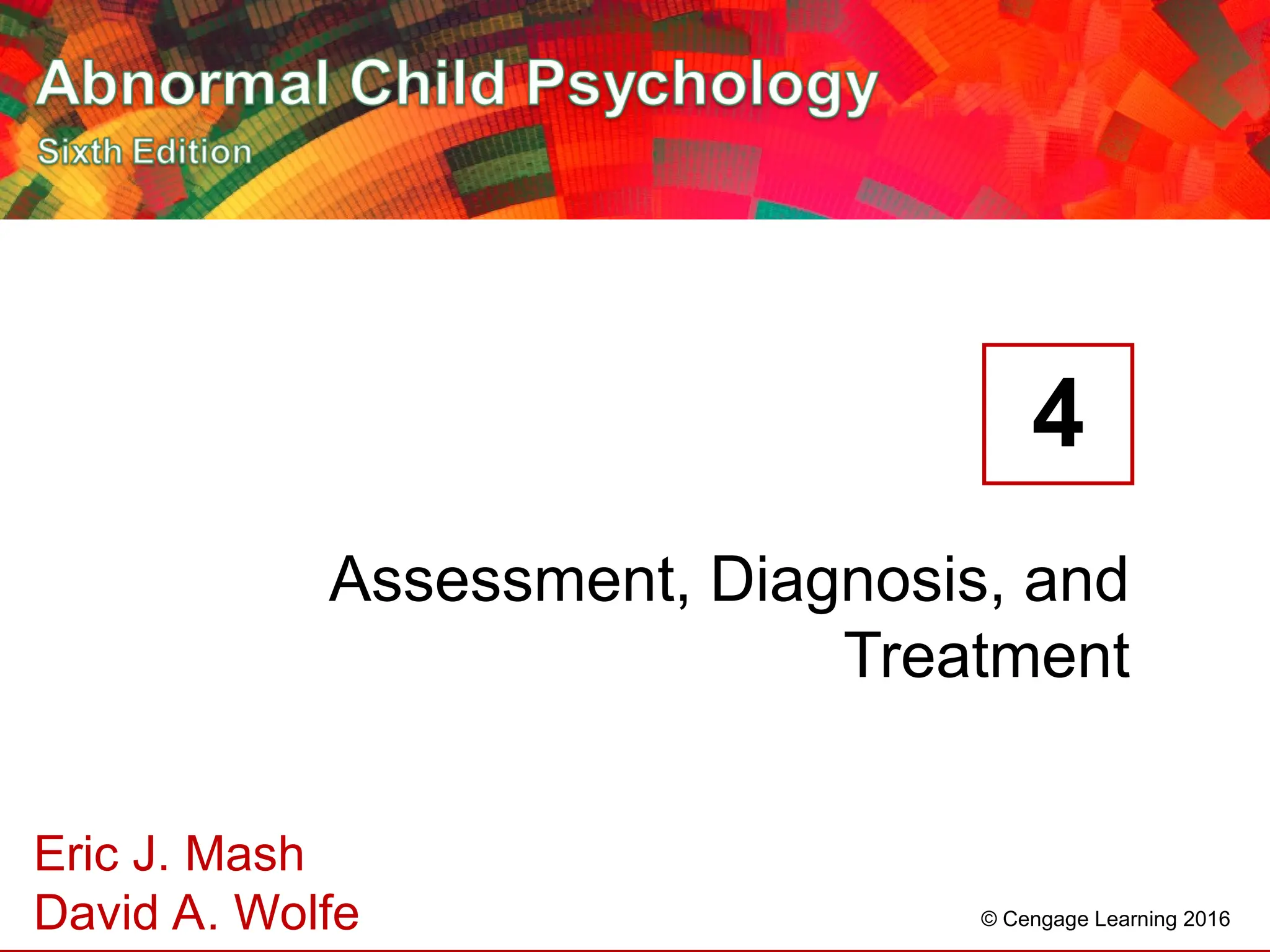 Abnormal Child Psychology
Sixth Edition

4

Assessment, Diagnosis, and Treatment

Eric J. Mash
David A. Wolfe

© Cengage Learning 2016